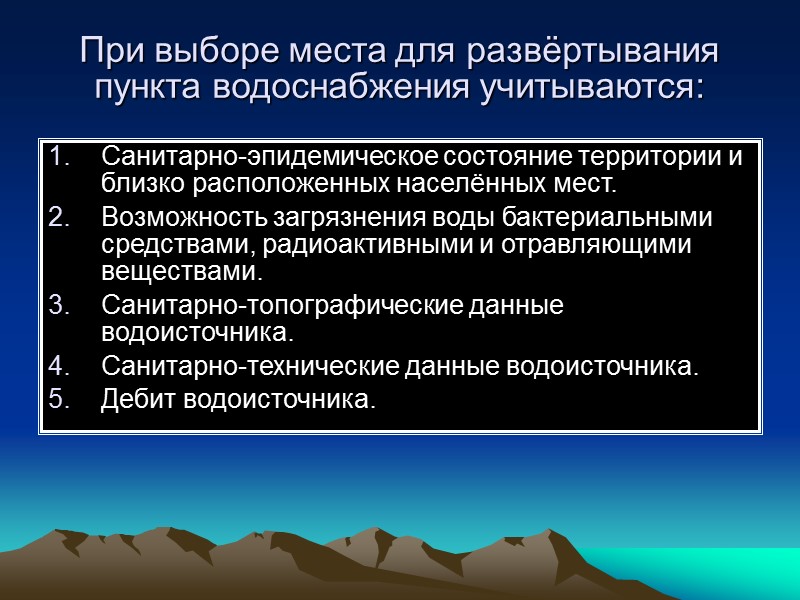 При выборе места для развёртывания пункта водоснабжения учитываются:

1. Санитарно-эпидемическое состояние территории и близко расположенных населённых мест.
2. Возможность загрязнения воды бактериальными средствами, радиоактивными и отравляющими веществами.
3. Санитарно-топографические данные водоисточника.
4. Санитарно-технические данные водоисточника.
5. Дебит водоисточника.